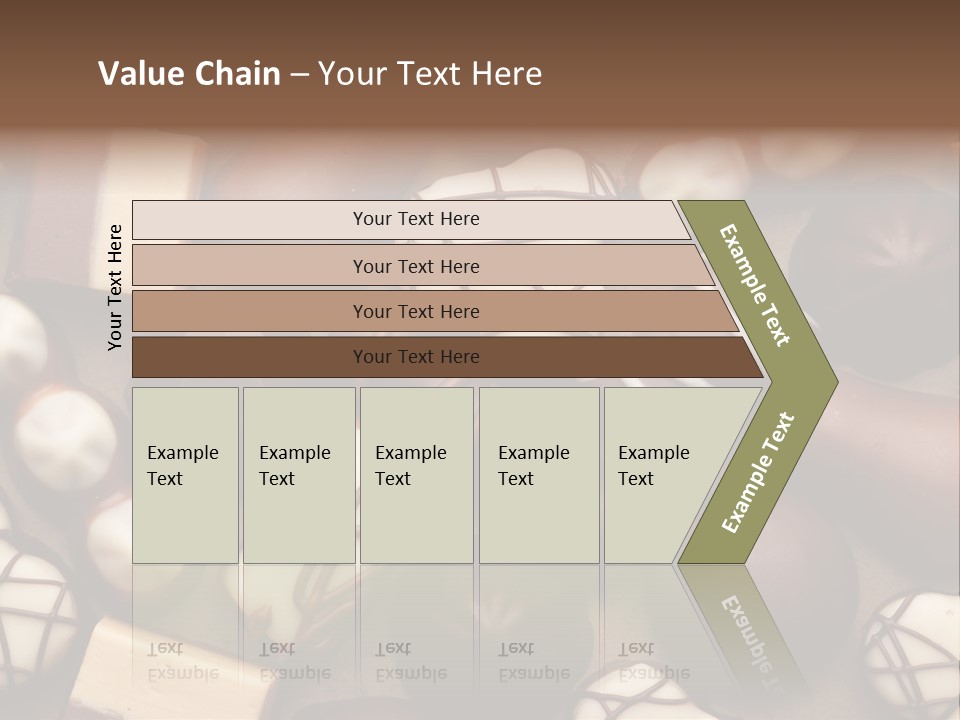 Value Chain – Your Text Here

Your Text Here

Your Text Here

Your Text Here

Your Text Here

Your Text Here

Example Text

Example Text

Example Text

Example Text

Example Text

Example Text

Example Text